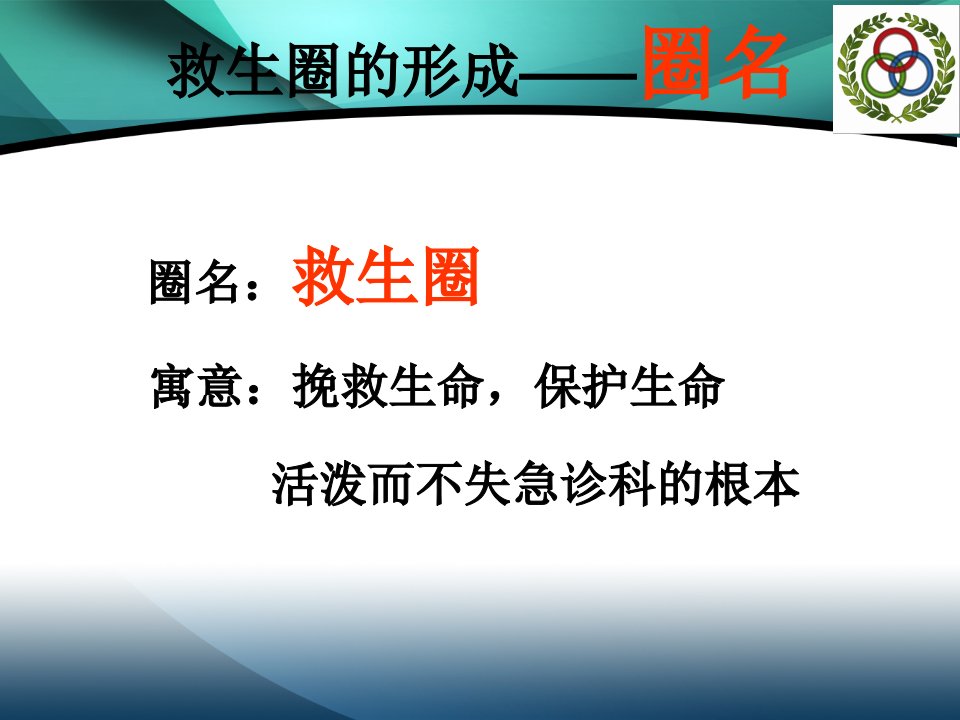 救生圈的形成——圈名

圈名：救生圈

寓意：挽救生命，保护生命

活泼而不失急诊科的根本